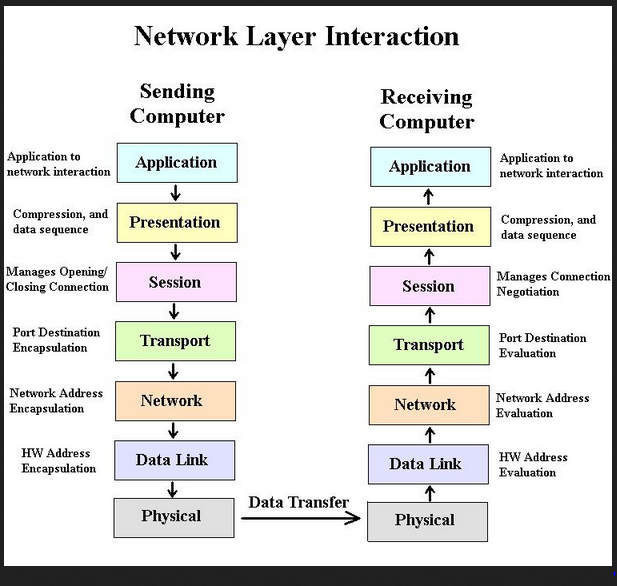 Network Layer Interaction

Sending Computer

Application to network interaction
Application

Compression, and data sequence
Presentation

Manages Opening/ Closing Connection
Session

Port Destination Encapsulation
Transport

Network Address Encapsulation
Network

HW Address Encapsulation
Data Link

Physical

Data Transfer

Receiving Computer

Application
Application to network interaction

Presentation
Compression, and data sequence

Session
Manages Connection Negotiation

Transport
Port Destination Evaluation

Network
Network Address Evaluation

Data Link
HW Address Evaluation

Physical